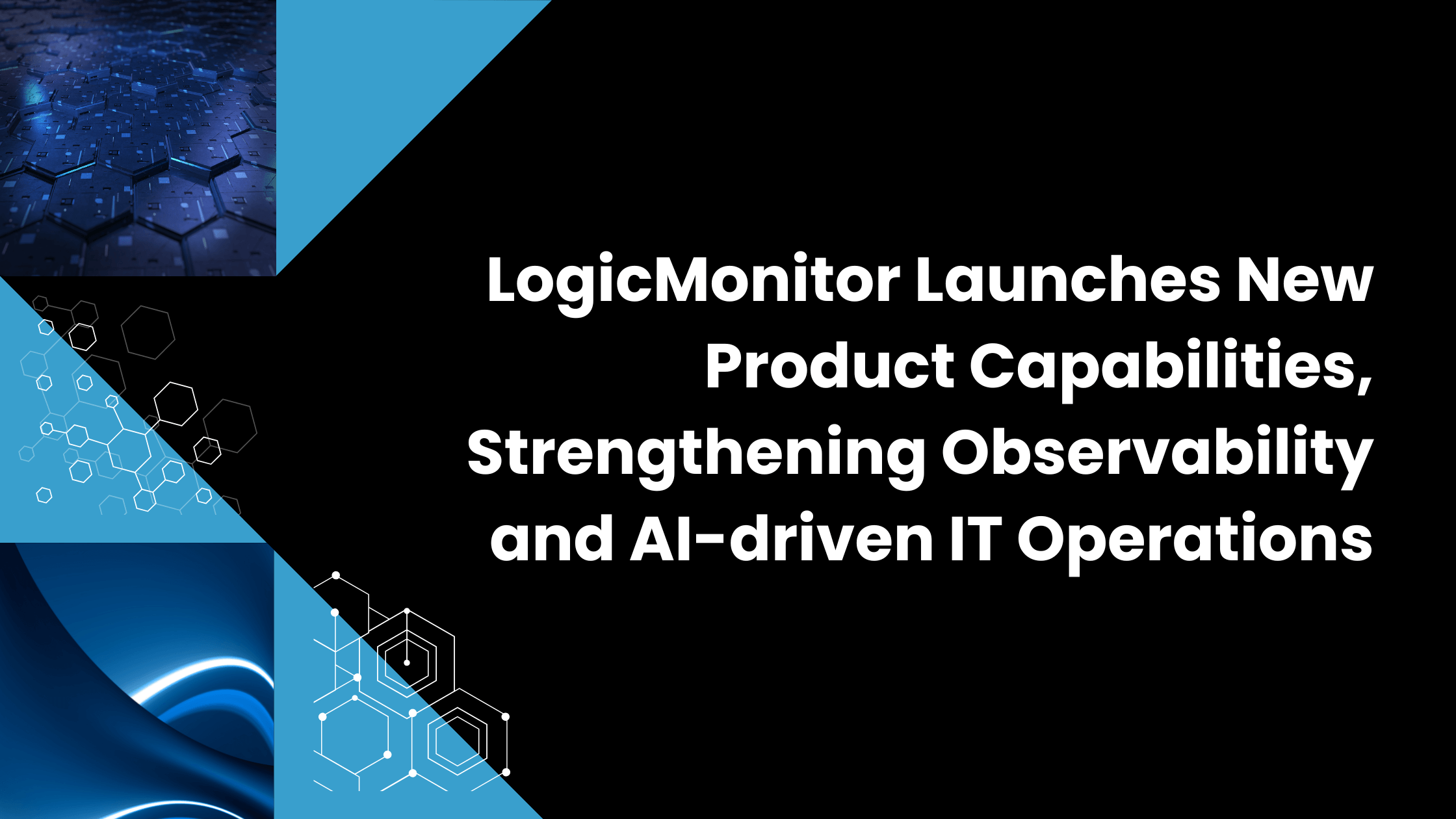 LogicMonitor Launches New Product Capabilities, Strengthening Observability and AI-driven IT Operations